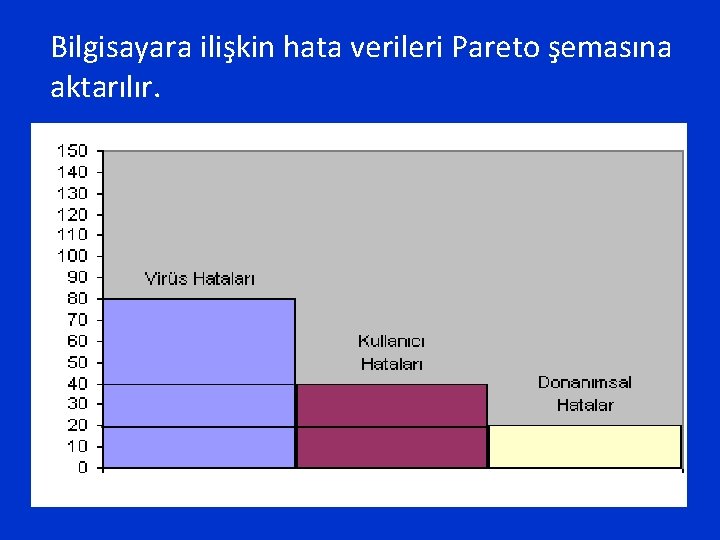 Bilgisayara ilişkin hata verileri Pareto şemasına aktarılır.

150
140
130
120
110
100
90
80
70
60
50
40
30
20
10
0

Virüs Hataları

Kullanıcı Hataları

Donanımsal Hatalar